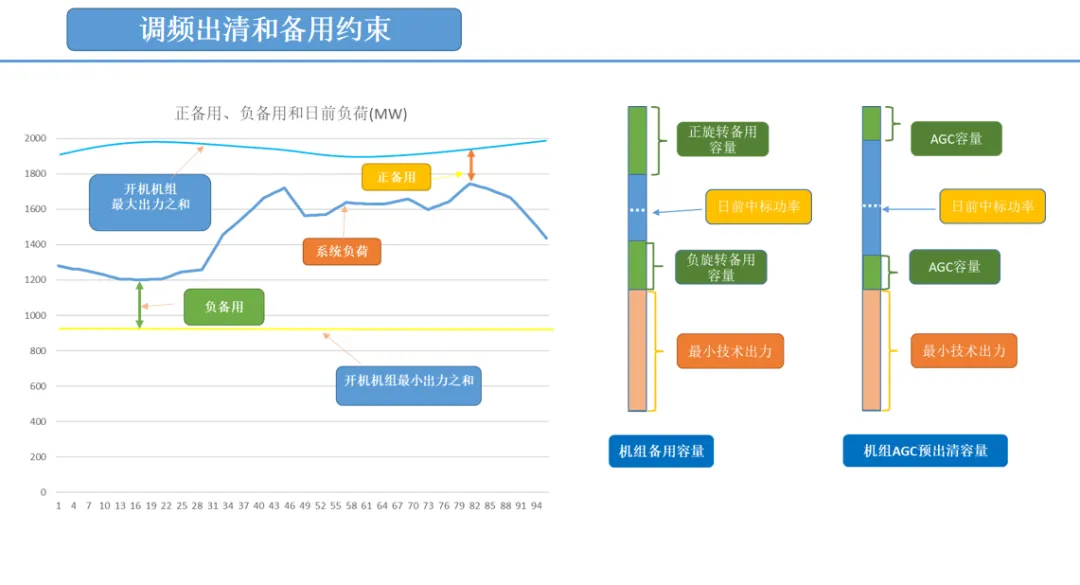 调频出清和备用约束

正备用、负备用和日前负荷(MW)

2000
1800
1600
1400
1200
1000
800
600
400
200
0

1 4 7 10 13 16 19 22 25 28 31 34 37 40 43 46 49 52 55 58 61 64 67 70 73 76 79 82 85 88 91 94

开机机组最大出力之和

正备用

系统负荷

负备用

开机机组最小出力之和

正旋转备用容量

日前中标功率

负旋转备用容量

最小技术出力

机组备用容量

AGC容量

日前中标功率

AGC容量

最小技术出力

机组AGC预出清容量